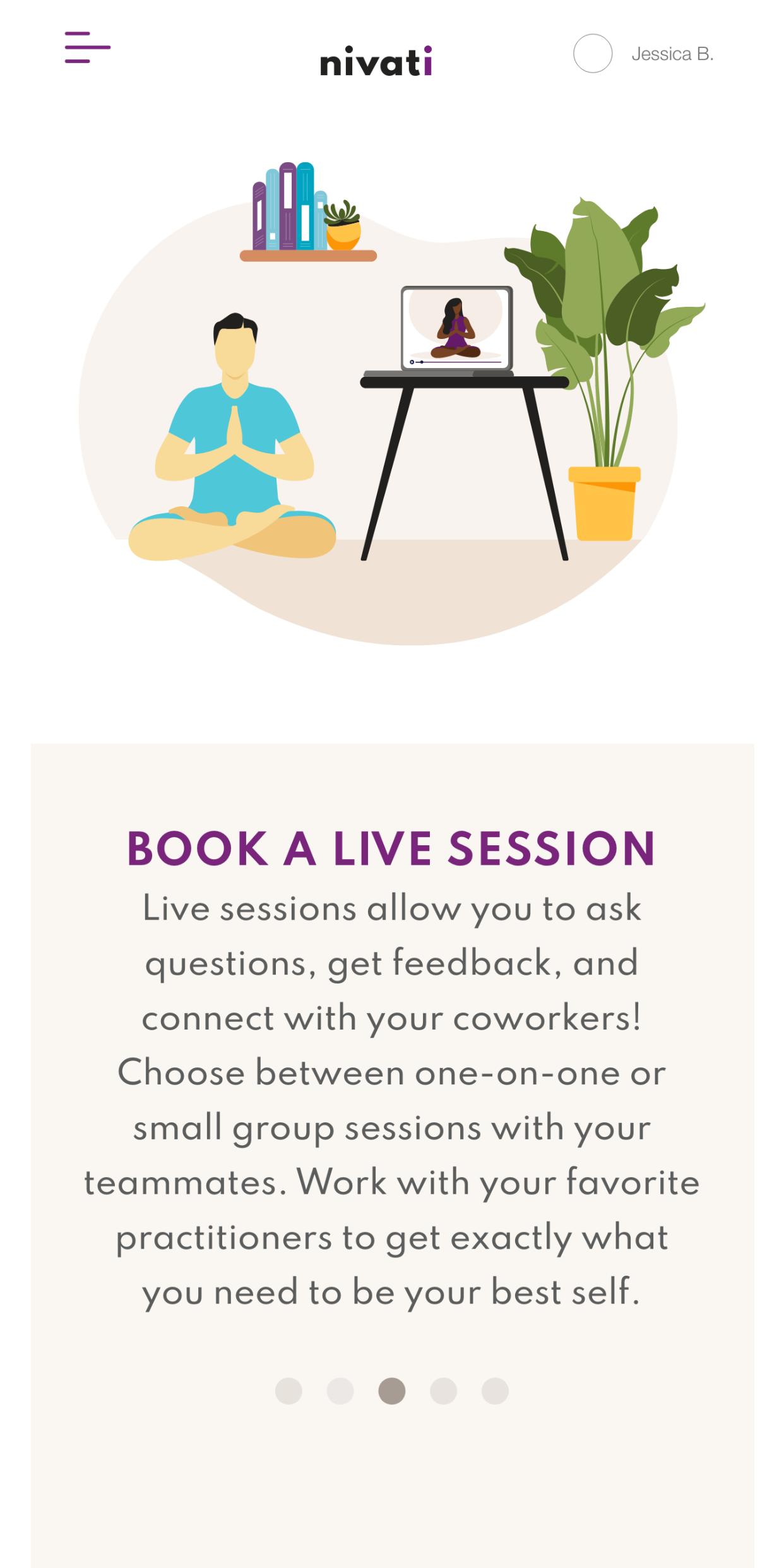 nivati

Jessica B.

BOOK A LIVE SESSION

Live sessions allow you to ask questions, get feedback, and connect with your coworkers! Choose between one-on-one or small group sessions with your teammates. Work with your favorite practitioners to get exactly what you need to be your best self.